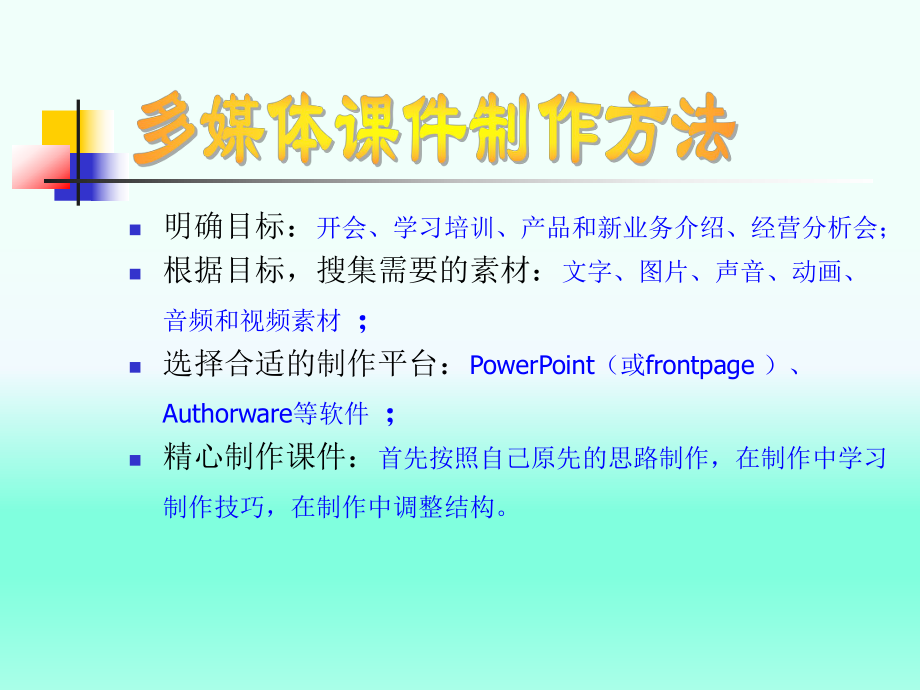 多媒体课件制作方法

- 明确目标：开会、学习培训、产品和新业务介绍、经营分析会；
- 根据目标，搜集需要的素材：文字、图片、声音、动画、音频和视频素材 ；
- 选择合适的制作平台：PowerPoint（或frontpage ）、Authorware等软件 ；
- 精心制作课件：首先按照自己原先的思路制作，在制作中学习制作技巧，在制作中调整结构。